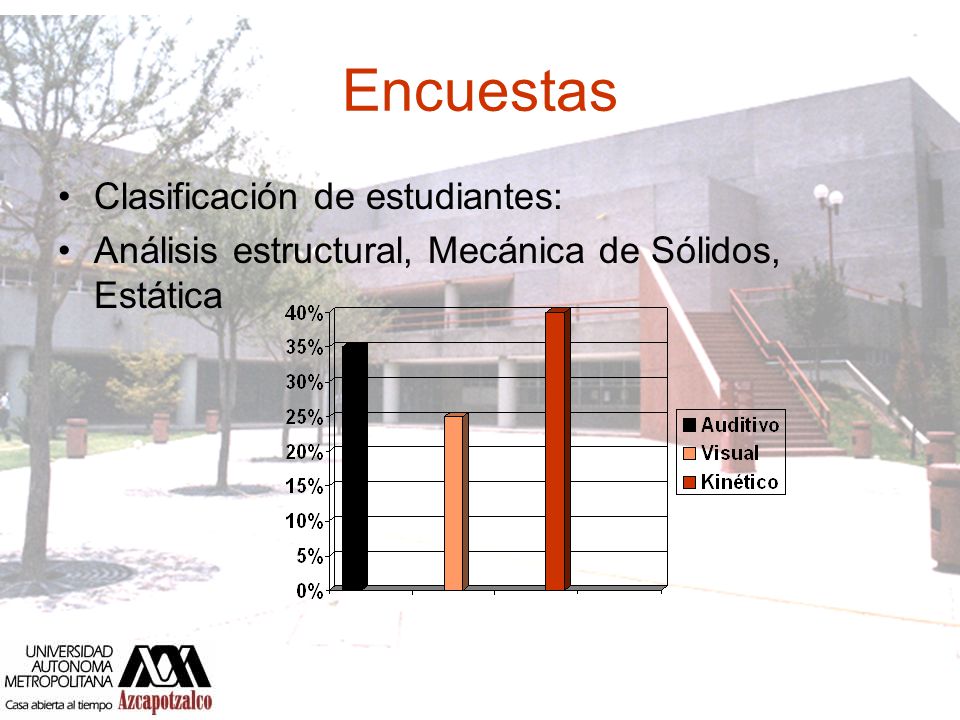 Encuestas

• Clasificación de estudiantes:
• Análisis estructural, Mecánica de Sólidos, Estática

40%
35%
30%
25%
20%
15%
10%
5%
0%

Auditivo
Visual
Kinético

UNIVERSIDAD AUTONOMA METROPOLITANA
Casa abierta al tiempo
Azcapotzalco